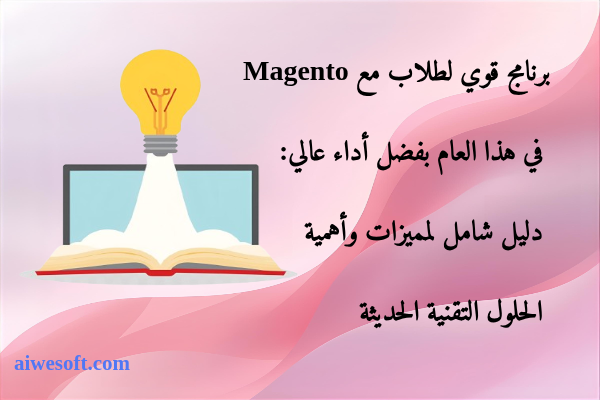 برنامج قوي لطلاب مع Magento

في هذا العام بفضل أداء عالي:

دليل شامل لمميزات وأهمية

الحلول التقنية الحديثة

aiwesoft.com